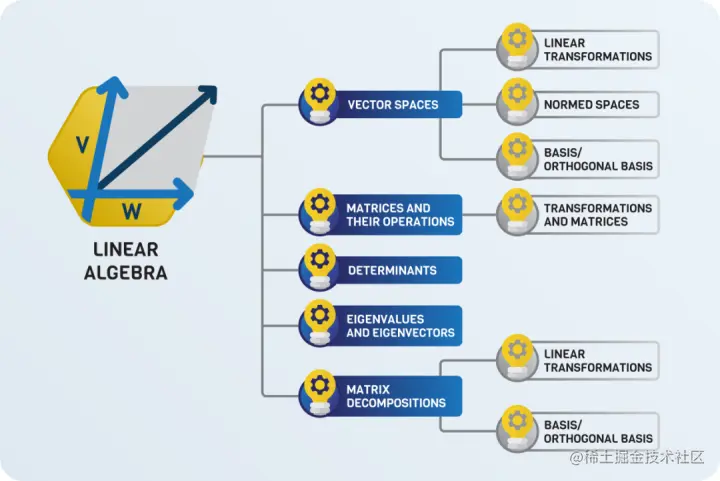 V

W

LINEAR ALGEBRA

VECTOR SPACES

LINEAR TRANSFORMATIONS

NORMED SPACES

BASIS/ ORTHOGONAL BASIS

MATRICES AND THEIR OPERATIONS

TRANSFORMATIONS AND MATRICES

DETERMINANTS

EIGENVALUES AND EIGENVECTORS

MATRIX DECOMPOSITIONS

LINEAR TRANSFORMATIONS

BASIS/ ORTHOGONAL BASIS

@稀土掘金技术社区